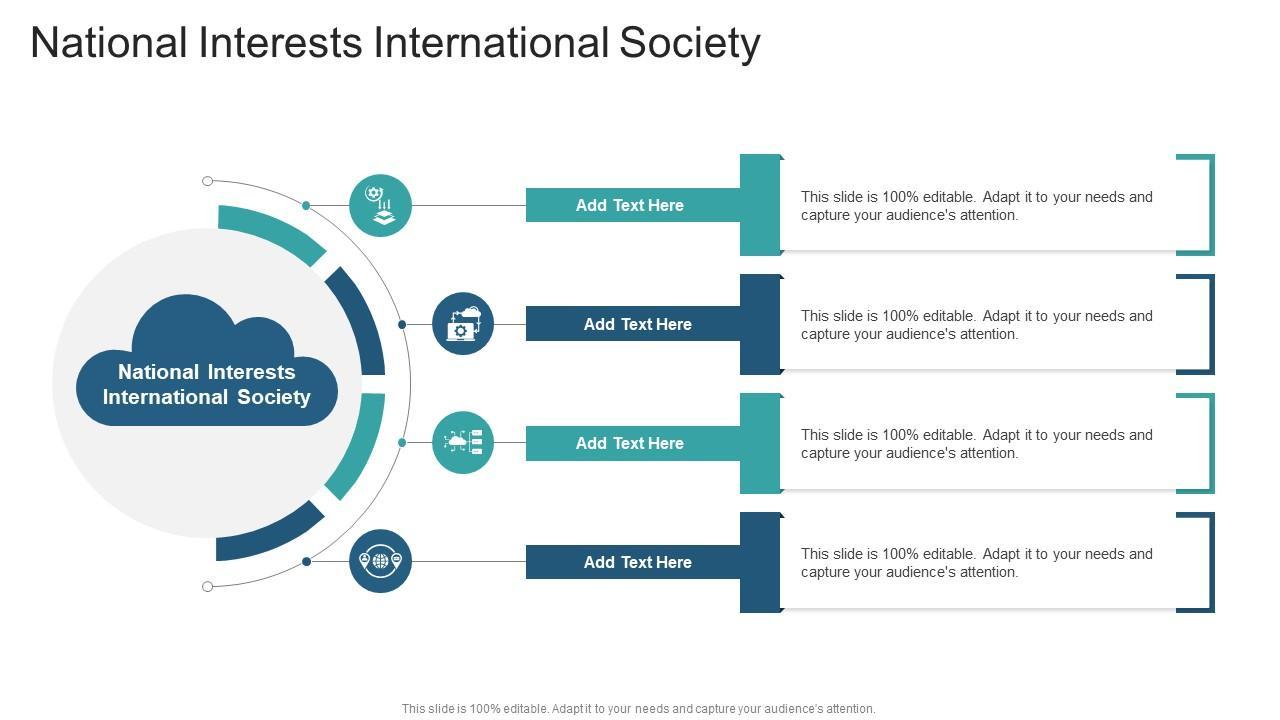 National Interests International Society

National Interests International Society

Add Text Here

This slide is 100% editable. Adapt it to your needs and capture your audience's attention.

Add Text Here

This slide is 100% editable. Adapt it to your needs and capture your audience's attention.

Add Text Here

This slide is 100% editable. Adapt it to your needs and capture your audience's attention.

Add Text Here

This slide is 100% editable. Adapt it to your needs and capture your audience's attention.

This slide is 100% editable. Adapt it to your needs and capture your audience's attention.